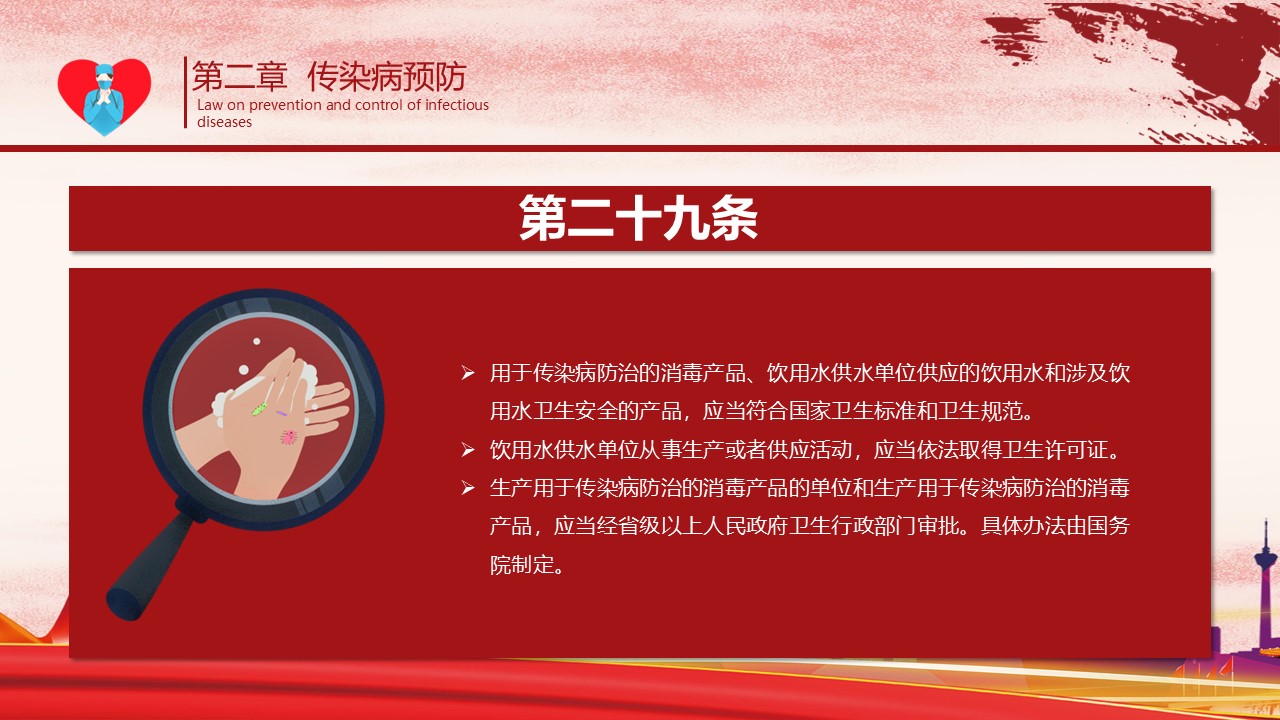 第二章 传染病预防
Law on prevention and control of infectious diseases

第二十九条

➢ 用于传染病防治的消毒产品、饮用水供水单位供应的饮用水和涉及饮用水卫生安全的产品，应当符合国家卫生标准和卫生规范。
➢ 饮用水供水单位从事生产或者供应活动，应当依法取得卫生许可证。
➢ 生产用于传染病防治的消毒产品的单位和生产用于传染病防治的消毒产品，应当经省级以上人民政府卫生行政部门审批。具体办法由国务院制定。